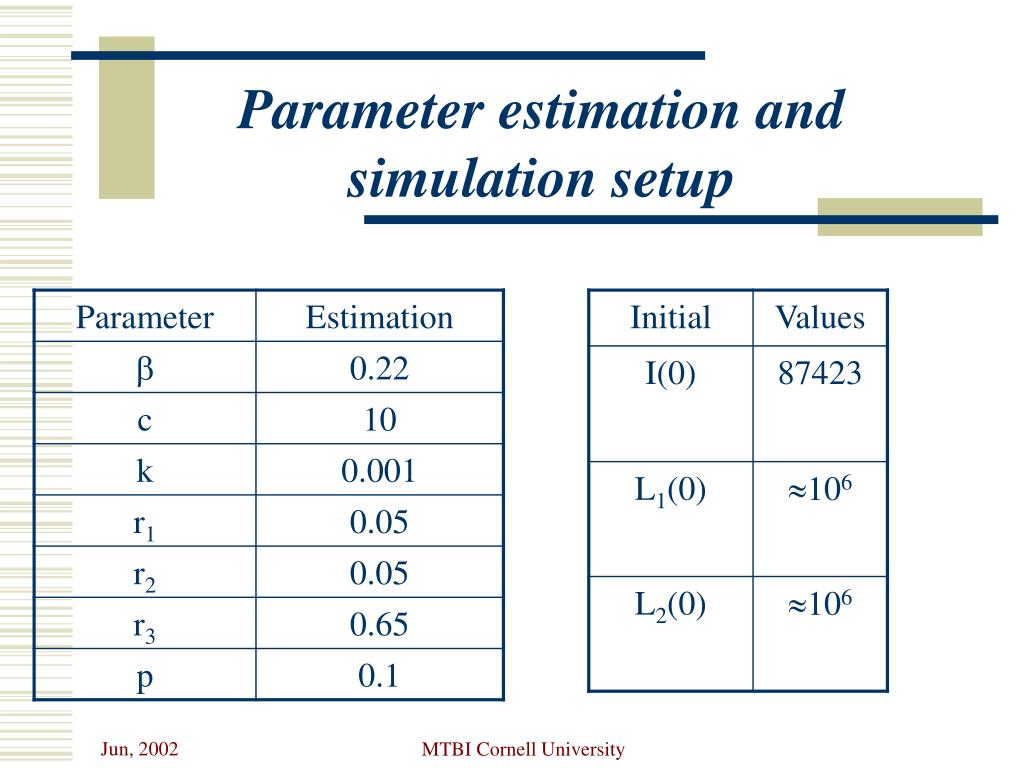 Parameter estimation and simulation setup

| Parameter | Estimation |
|---|---|
| $\beta$ | 0.22 |
| c | 10 |
| k | 0.001 |
| $r_1$ | 0.05 |
| $r_2$ | 0.05 |
| $r_3$ | 0.65 |
| p | 0.1 |

| Initial | Values |
|---|---|
| I(0) | 87423 |
| $L_1(0)$ | $\approx 10^6$ |
| $L_2(0)$ | $\approx 10^6$ |

Jun, 2002

MTBI Cornell University